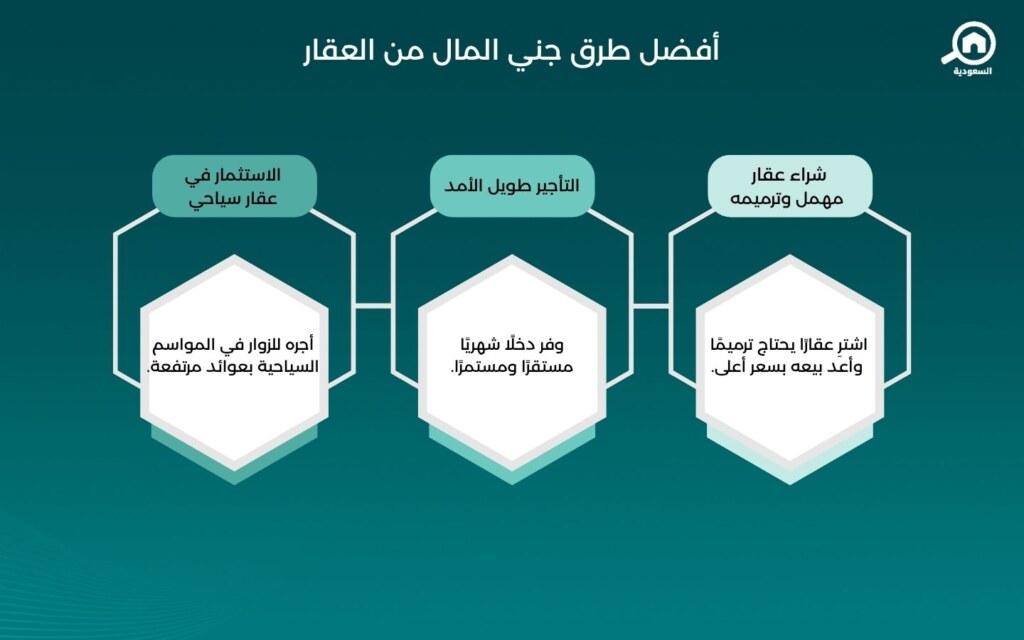 السعودية

أفضل طرق جني المال من العقار

شراء عقار مهمل وترميمه

اشترِ عقارًا يحتاج ترميمًا وأعد بيعه بسعر أعلى.

التأجير طويل الأمد

وفر دخلًا شهريًا مستقرًا ومستمرًا.

الاستثمار في عقار سياحي

أجره للزوار في المواسم السياحية بعوائد مرتفعة.